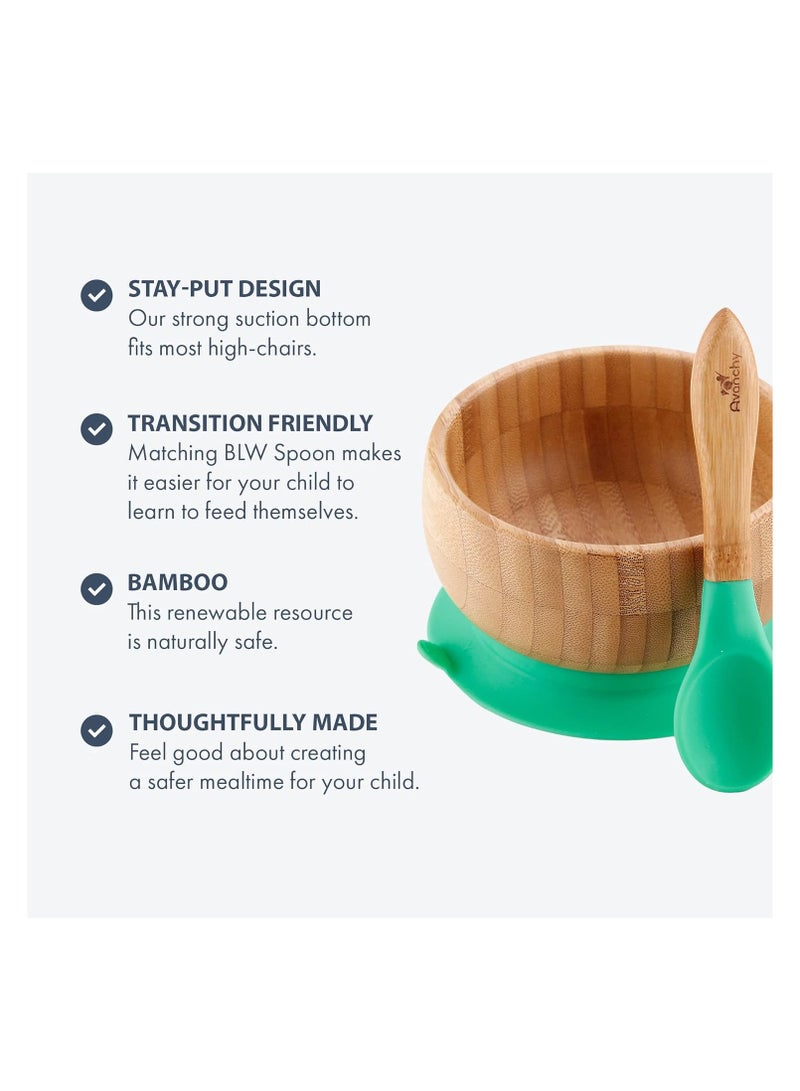 STAY-PUT DESIGN
Our strong suction bottom fits most high-chairs.

TRANSITION FRIENDLY
Matching BLW Spoon makes it easier for your child to learn to feed themselves.

BAMBOO
This renewable resource is naturally safe.

THOUGHTFULLY MADE
Feel good about creating a safer mealtime for your child.

Avanchy